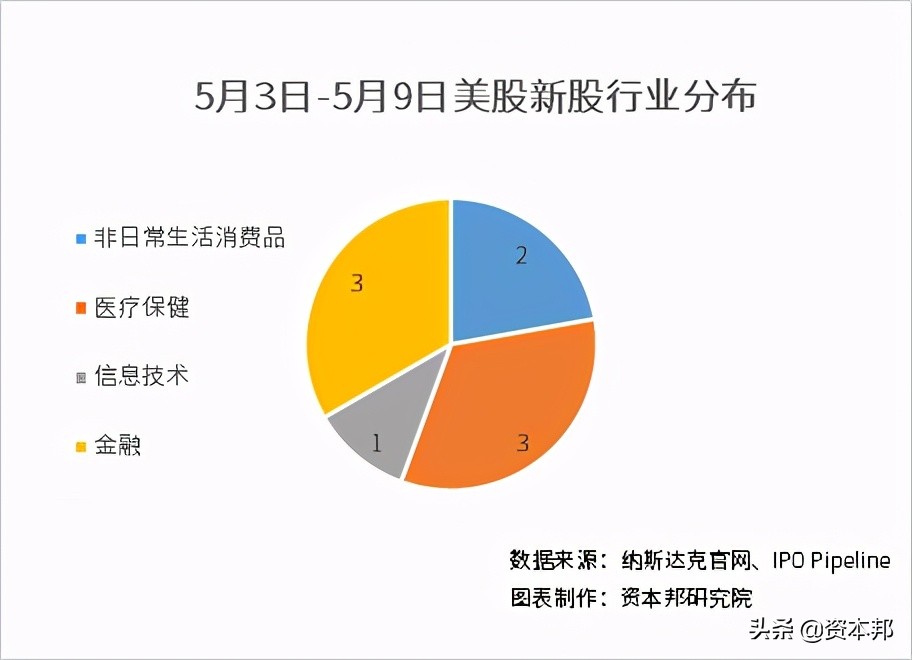 5月3日-5月9日美股新股行业分布

非日常生活消费品
医疗保健
信息技术
金融

2
3
1
3

数据来源：纳斯达克官网、IPO Pipeline
图表制作：资本邦研究院

头条 @资本邦